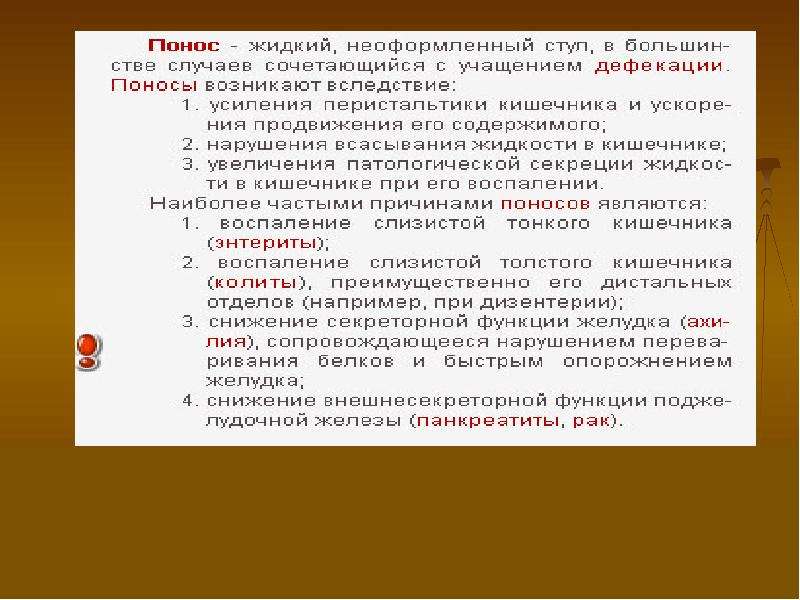 Понос - жидкий, неоформленный стул, в большинстве случаев сочетающийся с учащением дефекации. Поносы возникают вследствие:

1. усиления перистальтики кишечника и ускорения продвижения его содержимого;
2. нарушения всасывания жидкости в кишечнике;
3. увеличения патологической секреции жидкости в кишечнике при его воспалении.

Наиболее частыми причинами поносов являются:

1. воспаление слизистой тонкого кишечника (энтериты);
2. воспаление слизистой толстого кишечника (колиты), преимущественно его дистальных отделов (например, при дизентерии);
3. снижение секреторной функции желудка (ахилия), сопровождающееся нарушением переваривания белков и быстрым опорожнением желудка;
4. снижение внешнесекреторной функции поджелудочной железы (панкреатиты, рак).